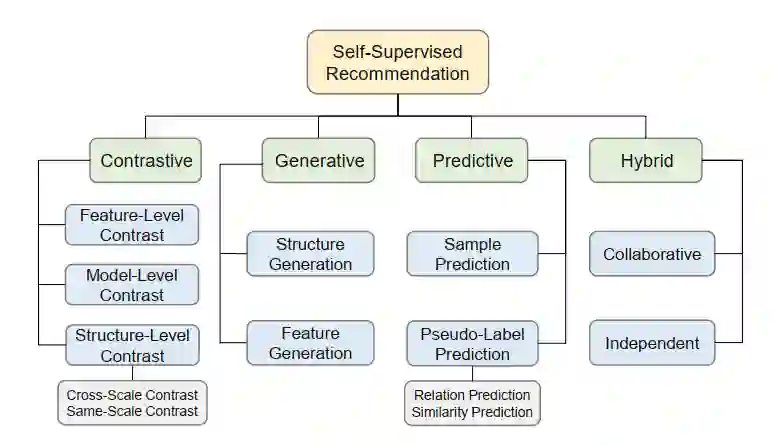 Self-Supervised Recommendation

Contrastive

Feature-Level Contrast

Model-Level Contrast

Structure-Level Contrast

Cross-Scale Contrast
Same-Scale Contrast

Generative

Structure Generation

Feature Generation

Predictive

Sample Prediction

Pseudo-Label Prediction

Relation Prediction
Similarity Prediction

Hybrid

Collaborative

Independent